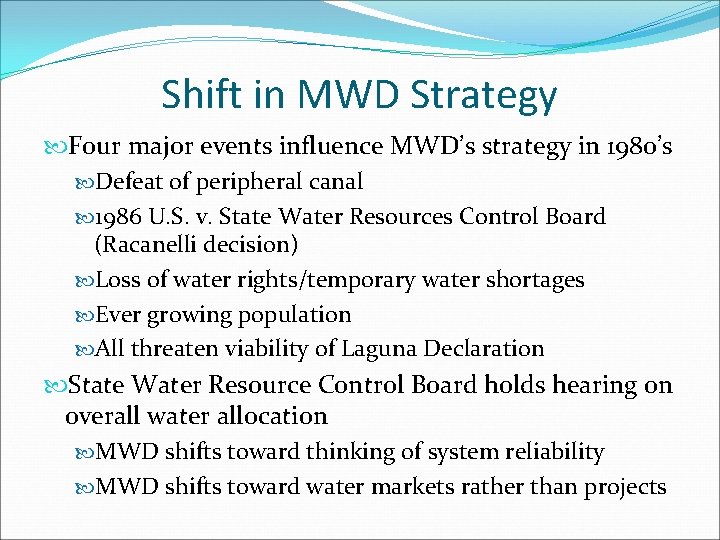 Shift in MWD Strategy

Four major events influence MWD's strategy in 1980's

Defeat of peripheral canal

1986 U.S. v. State Water Resources Control Board (Racanelli decision)

Loss of water rights/temporary water shortages

Ever growing population

All threaten viability of Laguna Declaration

State Water Resource Control Board holds hearing on overall water allocation

MWD shifts toward thinking of system reliability

MWD shifts toward water markets rather than projects